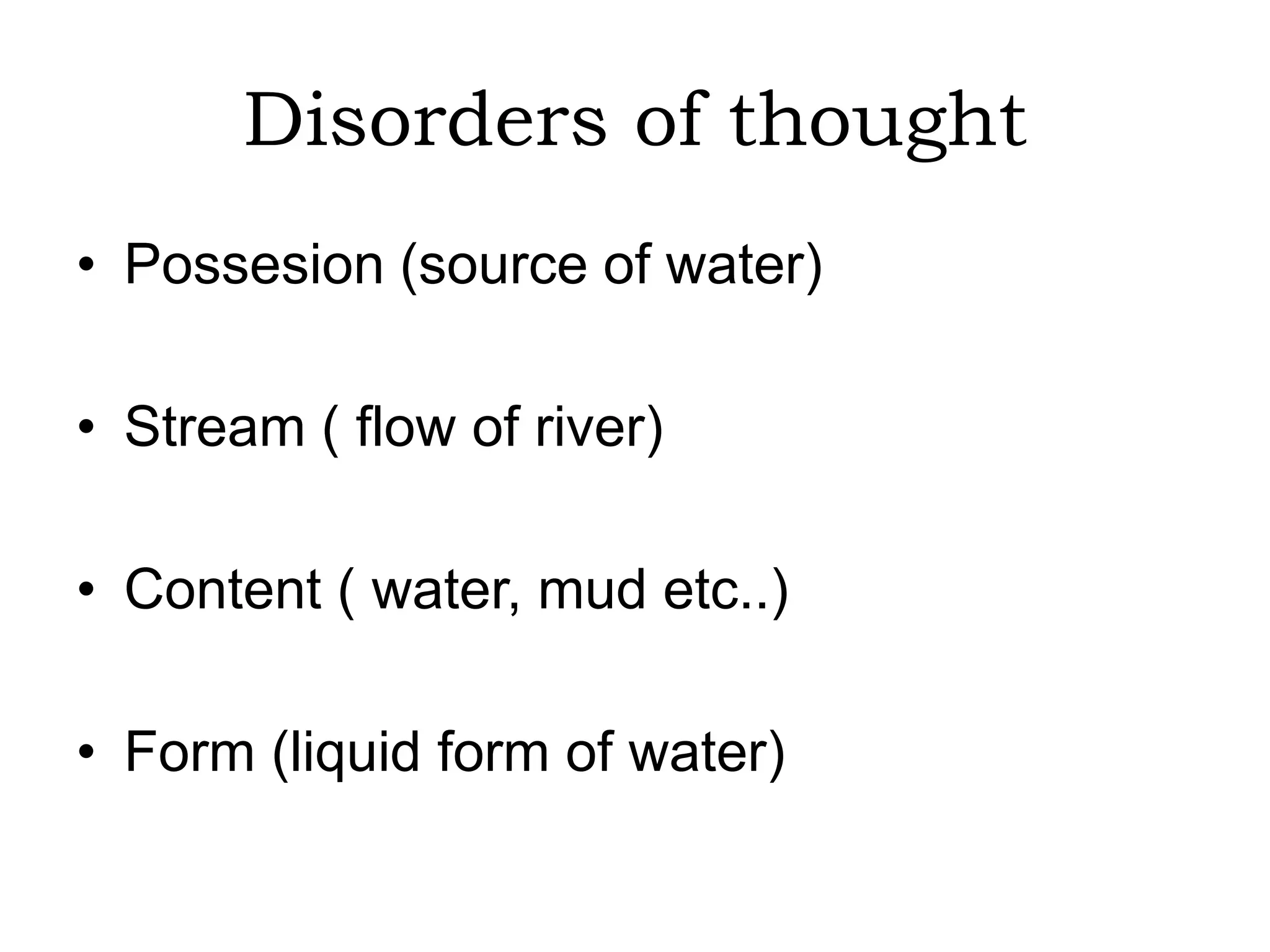 Disorders of thought

• Possesion (source of water)

• Stream ( flow of river)

• Content ( water, mud etc..)

• Form (liquid form of water)